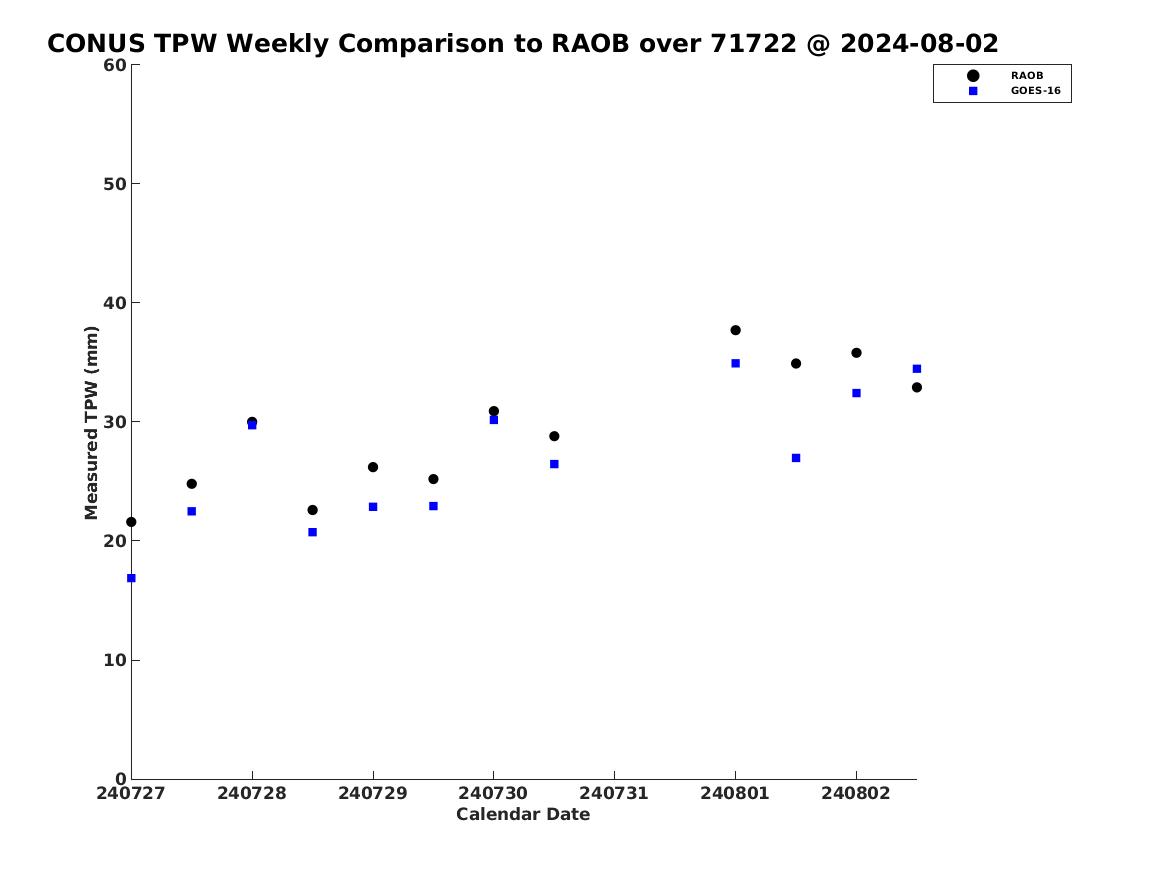 CONUS TPW Weekly Comparison to RAOB over 71722 @ 2024-08-02

RAOB
GOES-16

Measured TPW (mm)

60
50
40
30
20
10
0

240727
240728
240729
240730
240731
240801
240802

Calendar Date